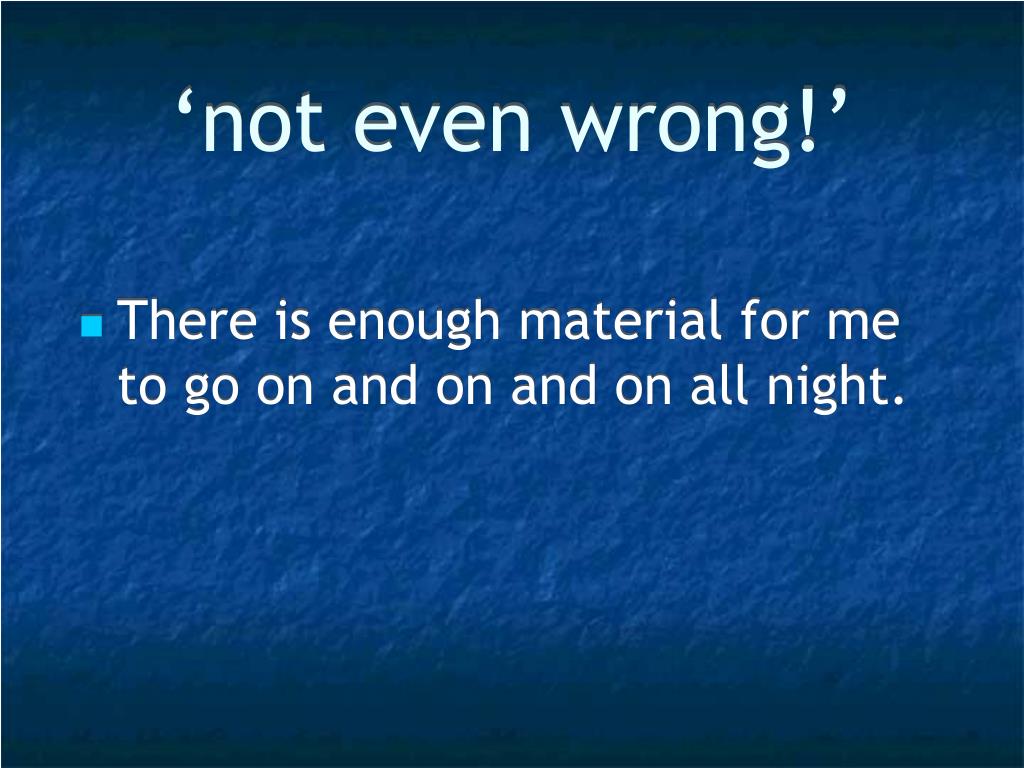 ‘not even wrong!’

There is enough material for me to go on and on and on all night.